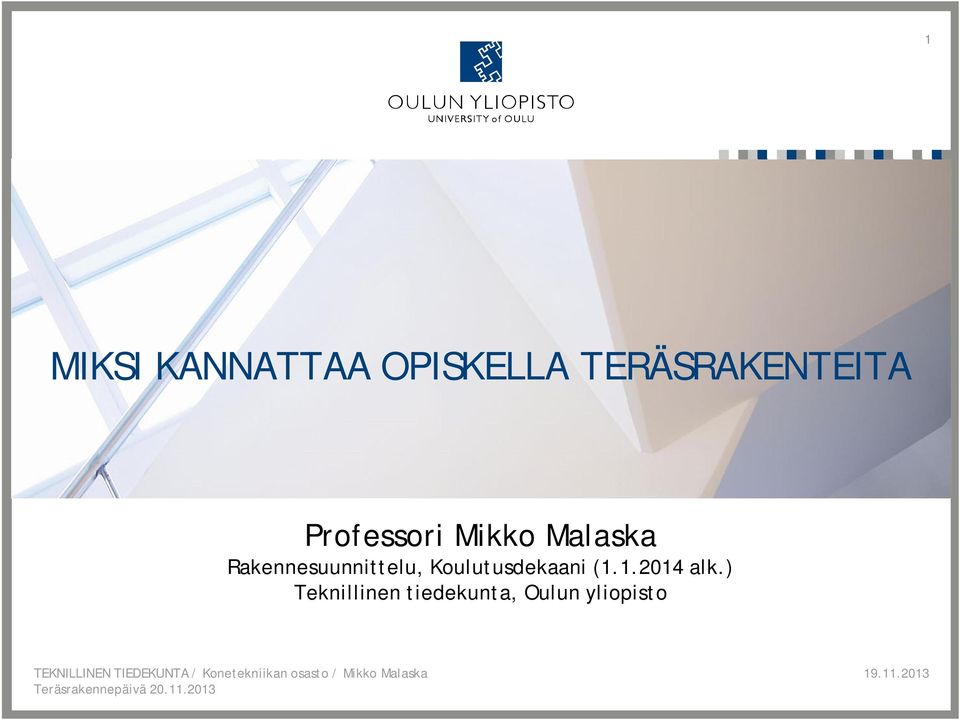 1

OULUN YLIOPISTO
UNIVERSITY of OULU

MIKSI KANNATTAA OPISKELLA TERÄSRAKENTEITA

Professori Mikko Malaska
Rakennesuunnittelu, Koulutusdekaani (1.1.2014 alk.)
Teknillinen tiedekunta, Oulun yliopisto

TEKNILLINEN TIEDEKUNTA / Konetekniikan osasto / Mikko Malaska
Teräsrakennepäivä 20.11.2013

19.11.2013